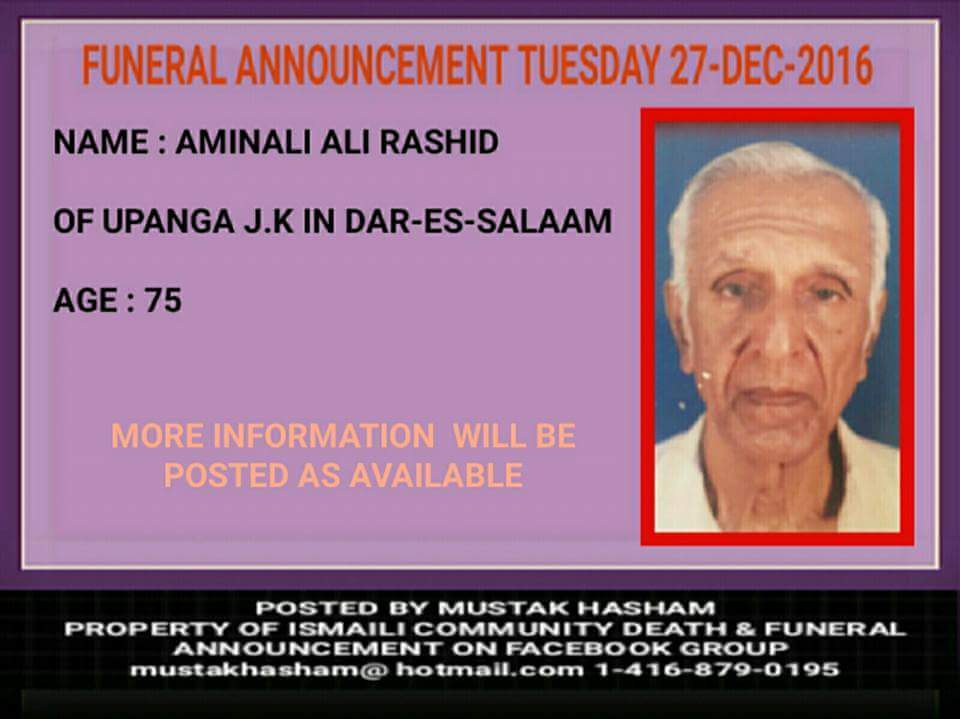 FUNERAL ANNOUNCEMENT TUESDAY 27-DEC-2016

NAME : AMINALI ALI RASHID

OF UPANGA J.K IN DAR-ES-SALAAM

AGE : 75

MORE INFORMATION WILL BE POSTED AS AVAILABLE

POSTED BY MUSTAK HASHAM
PROPERTY OF ISMAILI COMMUNITY DEATH & FUNERAL ANNOUNCEMENT ON FACEBOOK GROUP
mustakhasham@ hotmail.com 1-416-879-0195